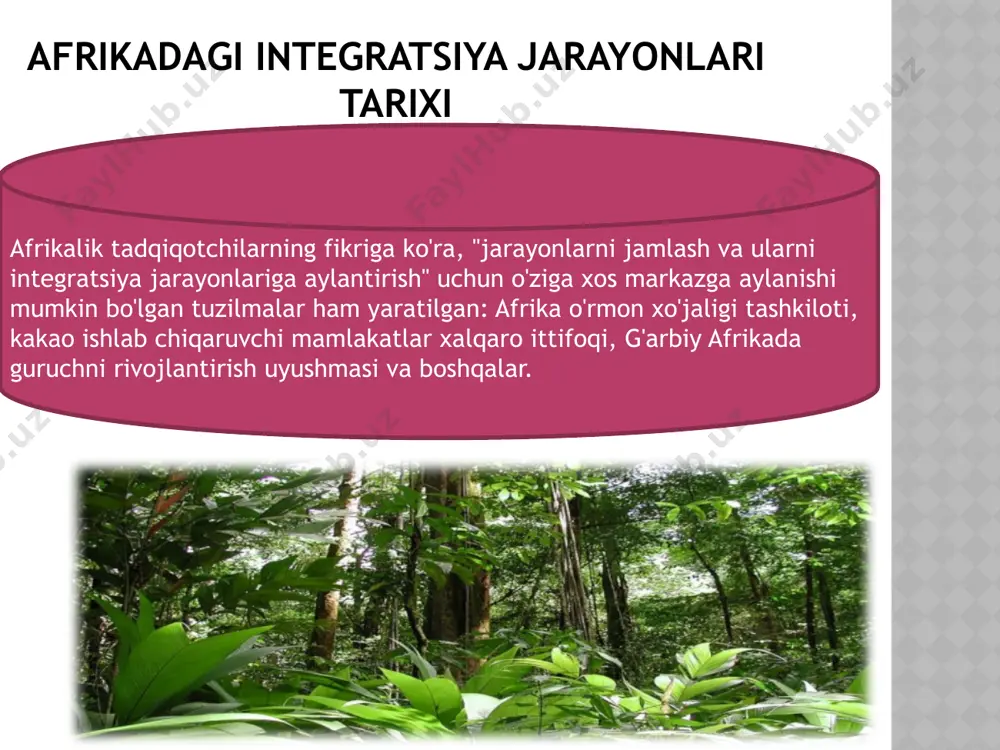 AFRIKADAGI INTEGRATSIYA JARAYONLARI TARIXI

Afrikalik tadqiqotchilarning fikriga ko'ra, "jarayonlarni jamlash va ularni integratsiya jarayonlariga aylantirish" uchun o'ziga xos markazga aylanishi mumkin bo'lgan tuzilmalar ham yaratilgan: Afrika o'rmon xo'jaligi tashkiloti, kakao ishlab chiqaruvchi mamlakatlar xalqaro ittifoqi, G'arbiy Afrikada guruchni rivojlantirish uyushmasi va boshqalar.

FaylHub.uz FaylHub.uz FaylHub.uz